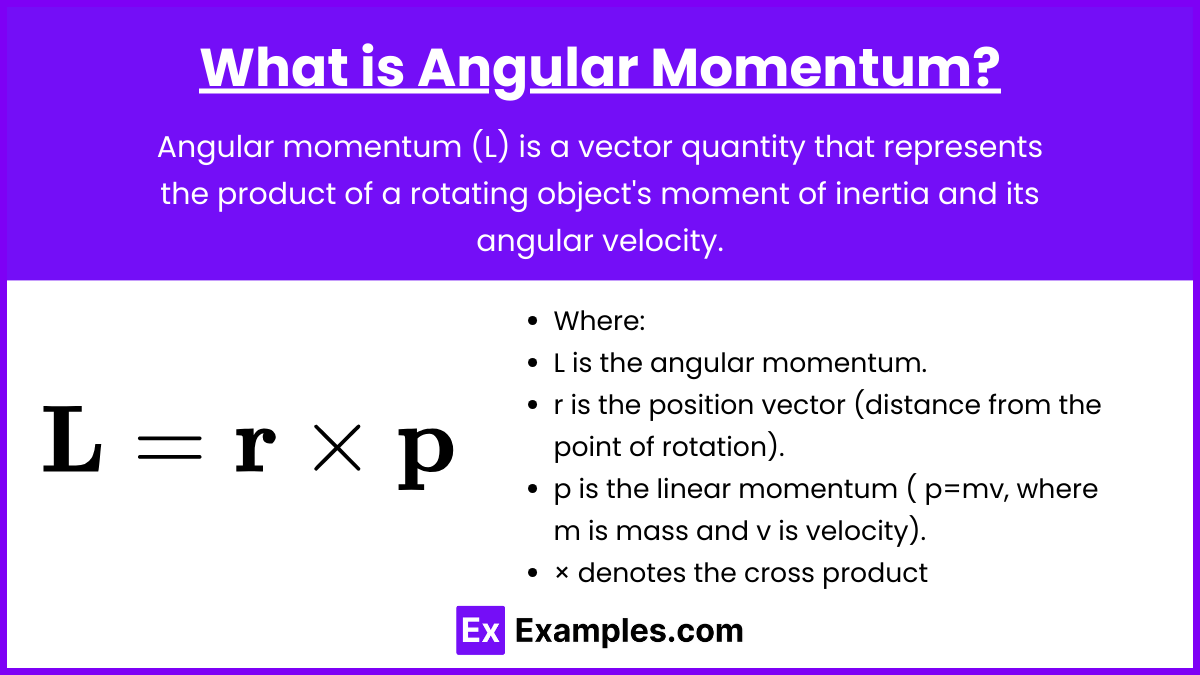 What is Angular Momentum?

Angular momentum (L) is a vector quantity that represents the product of a rotating object's moment of inertia and its angular velocity.

$\mathbf{L} = \mathbf{r} \times \mathbf{p}$

- Where:
- L is the angular momentum.
- r is the position vector (distance from the point of rotation).
- p is the linear momentum ( p=mv, where m is mass and v is velocity).
- × denotes the cross product

Ex Examples.com